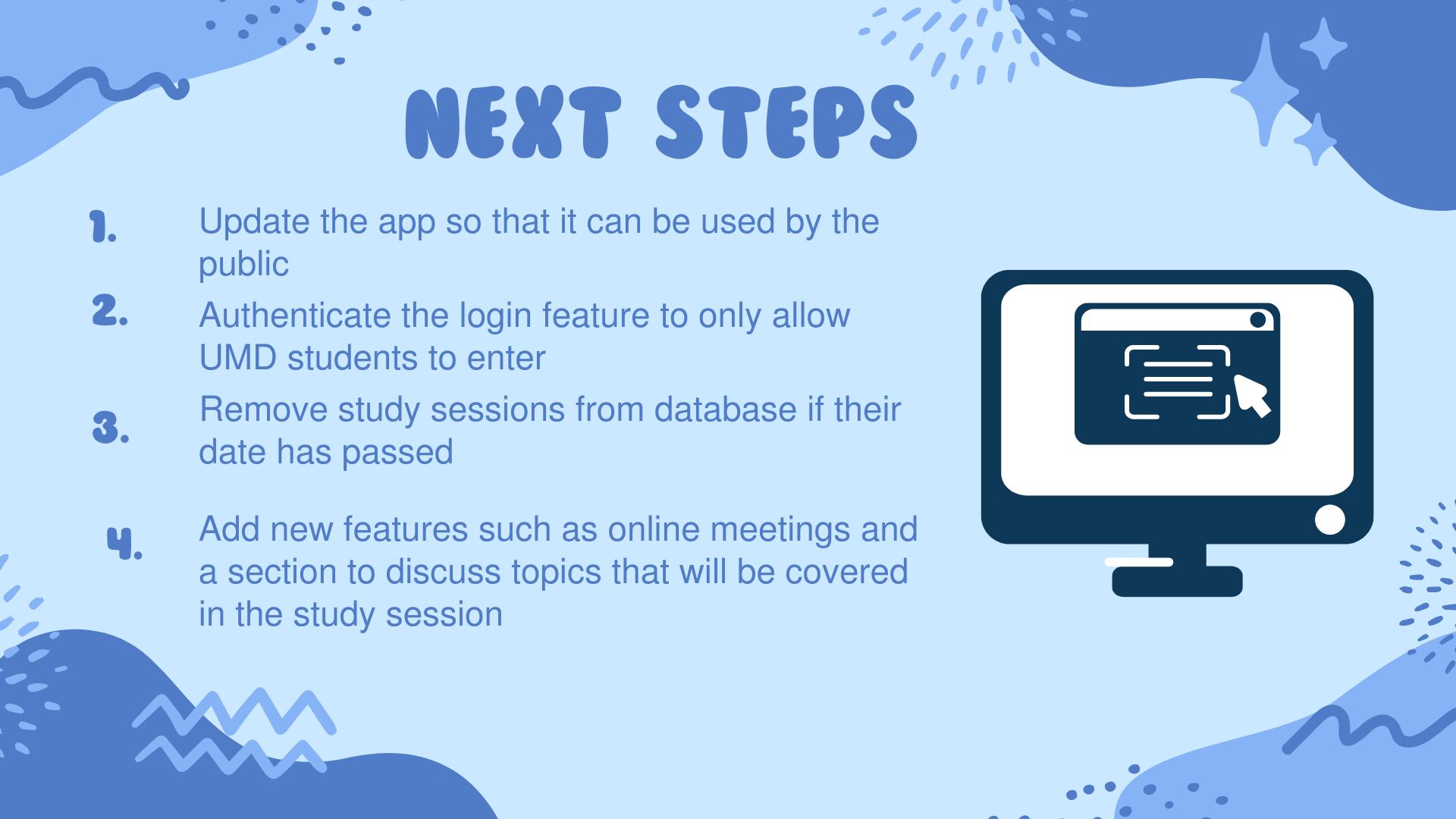 NEXT STEPS

1. Update the app so that it can be used by the public

2. Authenticate the login feature to only allow UMD students to enter

3. Remove study sessions from database if their date has passed

4. Add new features such as online meetings and a section to discuss topics that will be covered in the study session